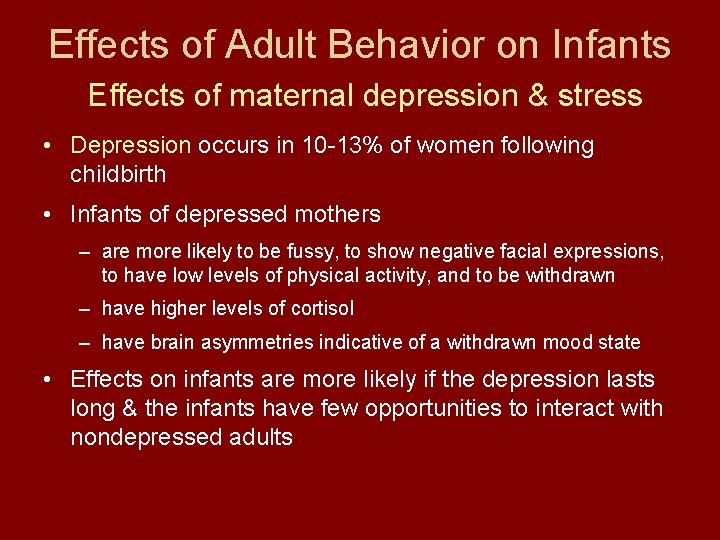 Effects of Adult Behavior on Infants

Effects of maternal depression & stress

• Depression occurs in 10-13% of women following childbirth

• Infants of depressed mothers

– are more likely to be fussy, to show negative facial expressions, to have low levels of physical activity, and to be withdrawn

– have higher levels of cortisol

– have brain asymmetries indicative of a withdrawn mood state

• Effects on infants are more likely if the depression lasts long & the infants have few opportunities to interact with nondepressed adults